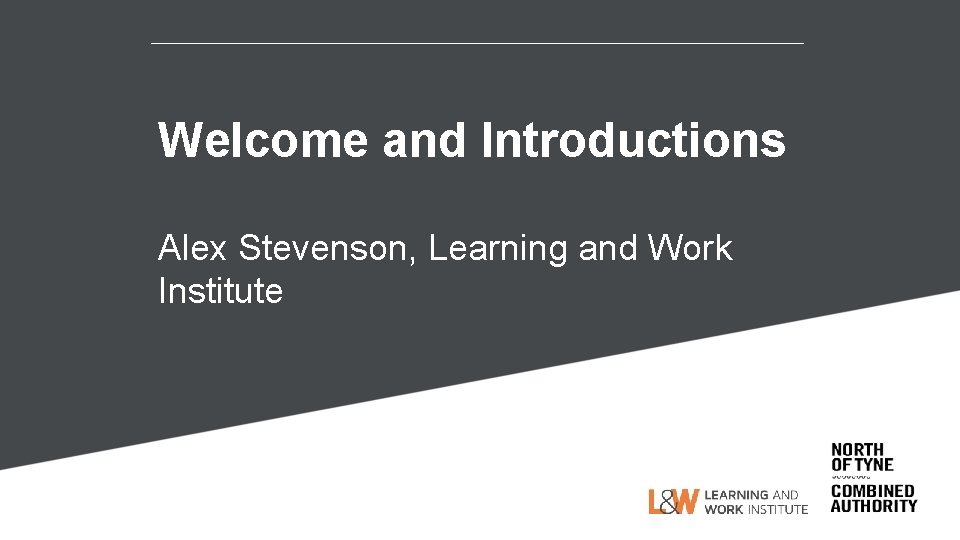 Welcome and Introductions

Alex Stevenson, Learning and Work Institute

L&W LEARNING AND WORK INSTITUTE

NORTH OF TYNE COMBINED AUTHORITY